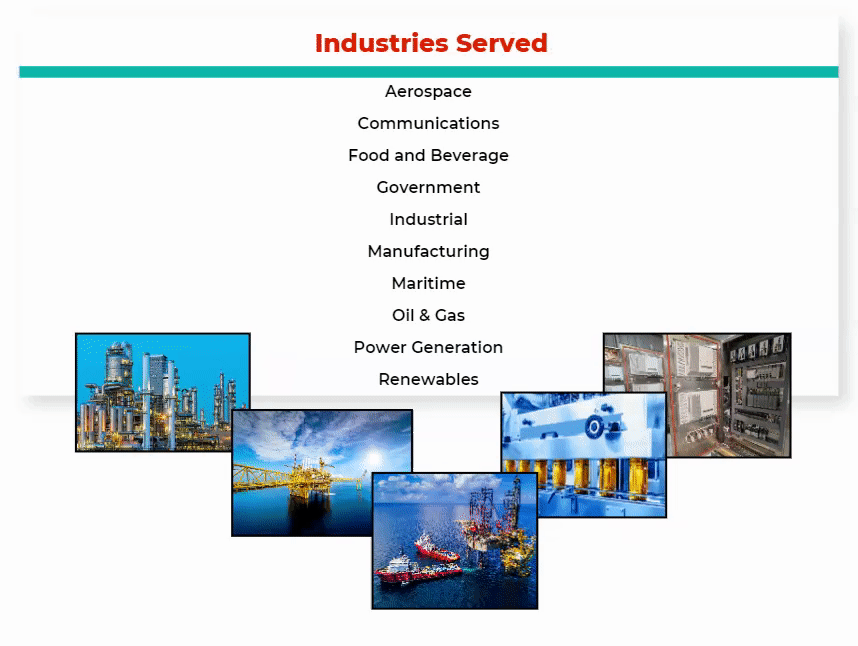 Industries Served

Aerospace
Communications
Food and Beverage
Government
Industrial
Manufacturing
Maritime
Oil & Gas
Power Generation
Renewables